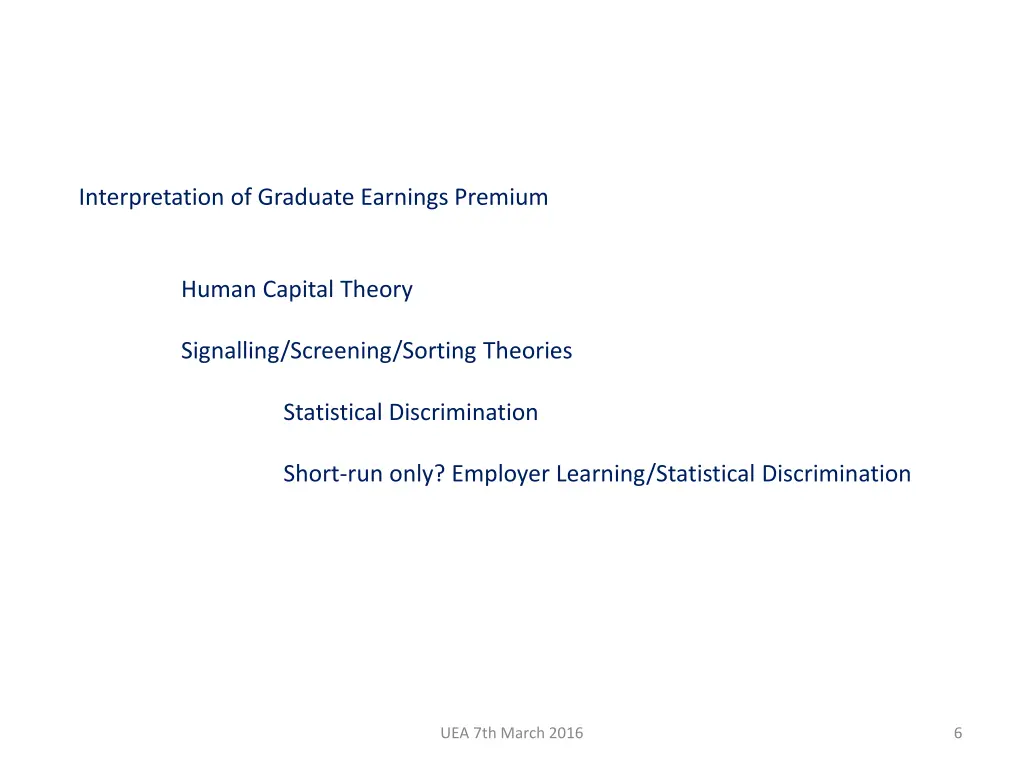 Interpretation of Graduate Earnings Premium

Human Capital Theory

Signalling/Screening/Sorting Theories

Statistical Discrimination

Short-run only? Employer Learning/Statistical Discrimination

UEA 7th March 2016

6